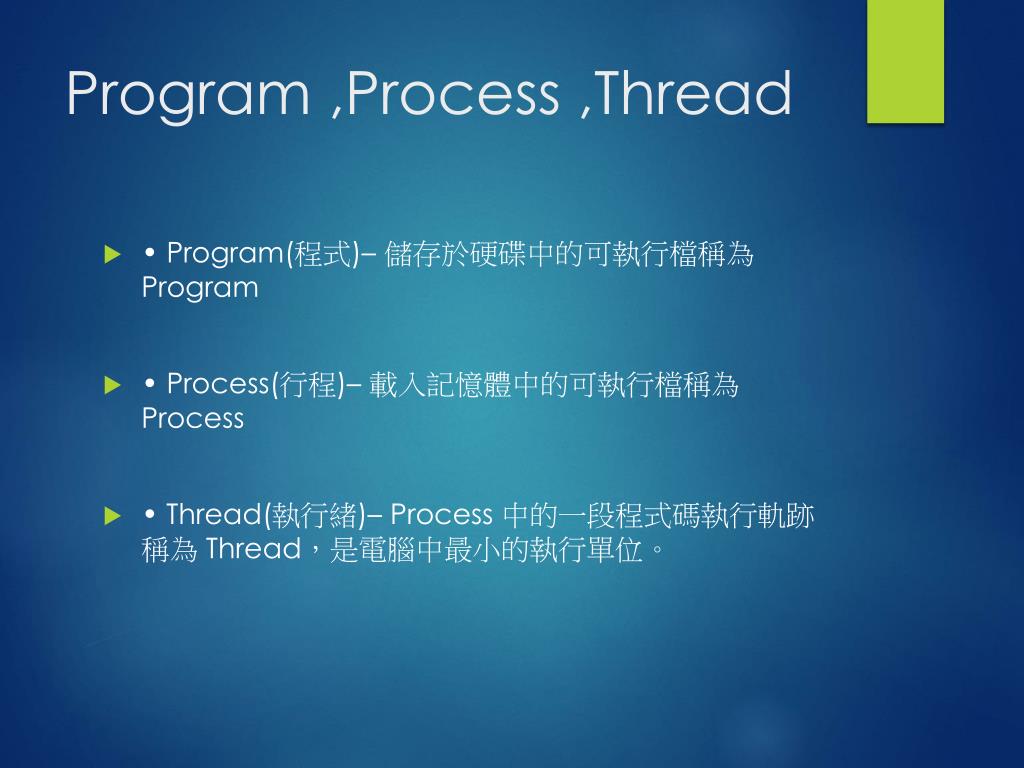 Program ,Process ,Thread

• Program(程式)– 儲存於硬碟中的可執行檔稱為 Program

• Process(行程)– 載入記憶體中的可執行檔稱為 Process

• Thread(執行緒)– Process 中的一段程式碼執行軌跡稱為 Thread，是電腦中最小的執行單位。